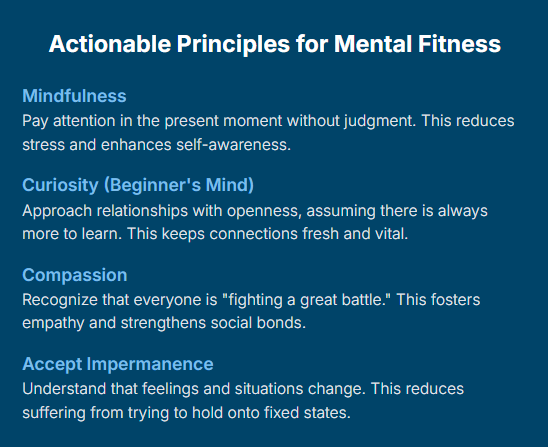 Actionable Principles for Mental Fitness

Mindfulness
Pay attention in the present moment without judgment. This reduces stress and enhances self-awareness.

Curiosity (Beginner's Mind)
Approach relationships with openness, assuming there is always more to learn. This keeps connections fresh and vital.

Compassion
Recognize that everyone is "fighting a great battle." This fosters empathy and strengthens social bonds.

Accept Impermanence
Understand that feelings and situations change. This reduces suffering from trying to hold onto fixed states.